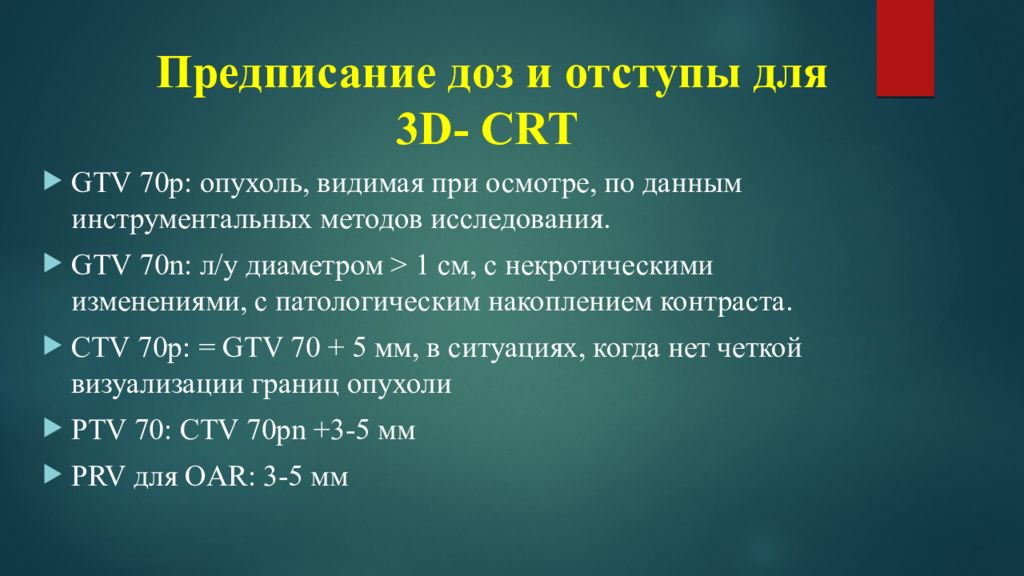 Предписание доз и отступы для 3D- CRT

GTV 70p: опухоль, видимая при осмотре, по данным инструментальных методов исследования.

GTV 70n: л/у диаметром > 1 см, с некротическими изменениями, с патологическим накоплением контраста.

CTV 70p: = GTV 70 + 5 мм, в ситуациях, когда нет четкой визуализации границ опухоли

PTV 70: CTV 70pn +3-5 мм

PRV для OAR: 3-5 мм